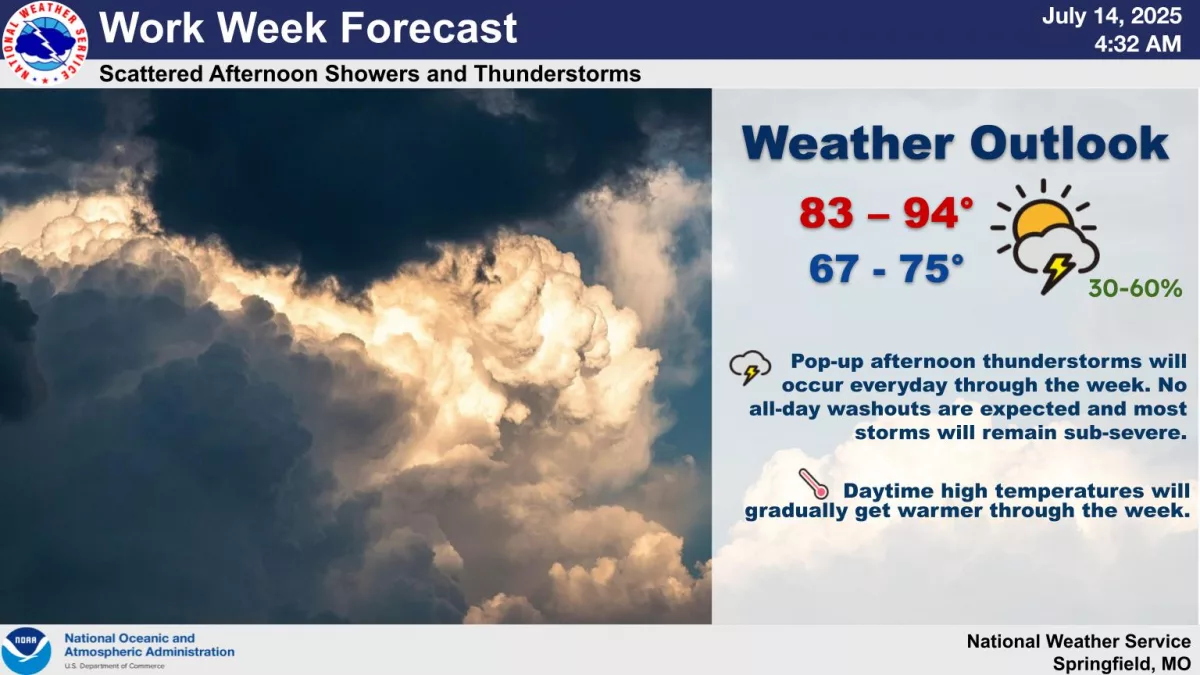 NATIONAL WEATHER SERVICE

Work Week Forecast

July 14, 2025
4:32 AM

Scattered Afternoon Showers and Thunderstorms

Weather Outlook

83 – 94°

67 - 75°

30-60%

Pop-up afternoon thunderstorms will occur everyday through the week. No all-day washouts are expected and most storms will remain sub-severe.

Daytime high temperatures will gradually get warmer through the week.

NOAA

National Oceanic and Atmospheric Administration
U.S. Department of Commerce

National Weather Service
Springfield, MO